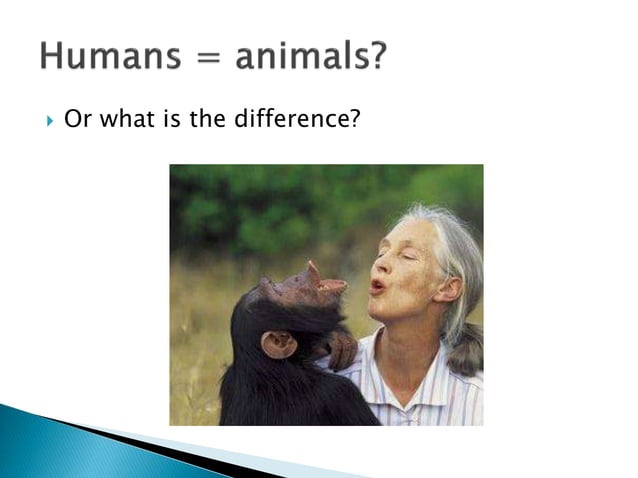 Humans = animals?

Or what is the difference?